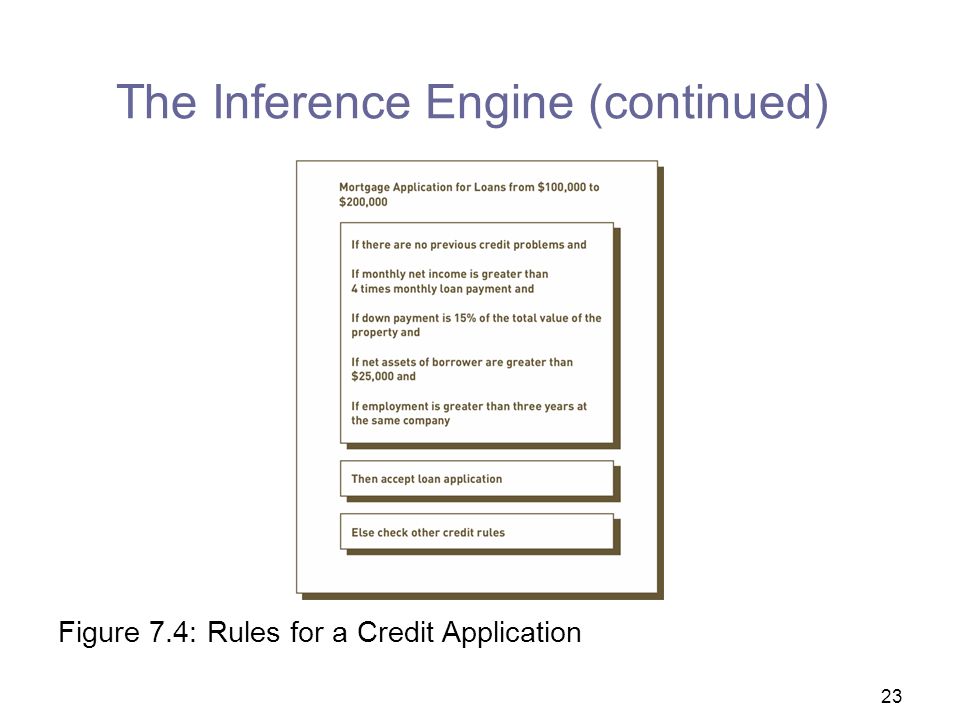 The Inference Engine (continued)

Mortgage Application for Loans from \$100,000 to \$200,000

If there are no previous credit problems and

If monthly net income is greater than 4 times monthly loan payment and

If down payment is 15% of the total value of the property and

If net assets of borrower are greater than \$25,000 and

If employment is greater than three years at the same company

Then accept loan application

Else check other credit rules

Figure 7.4: Rules for a Credit Application

23